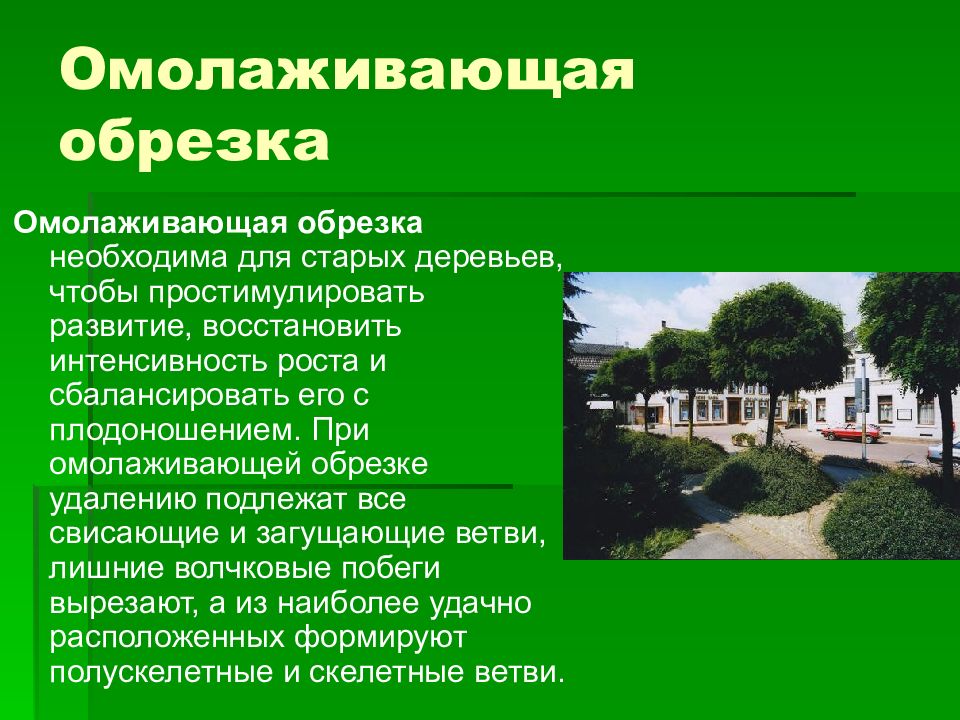 Омолаживающая обрезка

Омолаживающая обрезка необходима для старых деревьев, чтобы простимулировать развитие, восстановить интенсивность роста и сбалансировать его с плодоношением. При омолаживающей обрезке удалению подлежат все свисающие и загущающие ветви, лишние волчковые побеги вырезают, а из наиболее удачно расположенных формируют полускелетные и скелетные ветви.